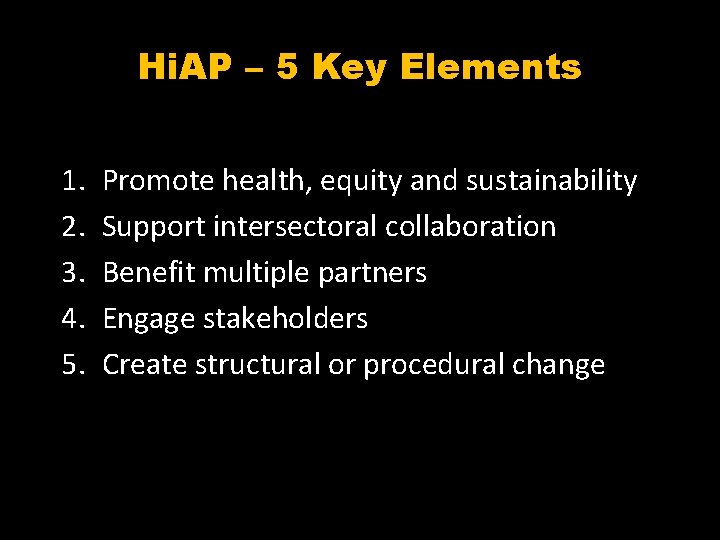 HiAP – 5 Key Elements

1. Promote health, equity and sustainability
2. Support intersectoral collaboration
3. Benefit multiple partners
4. Engage stakeholders
5. Create structural or procedural change